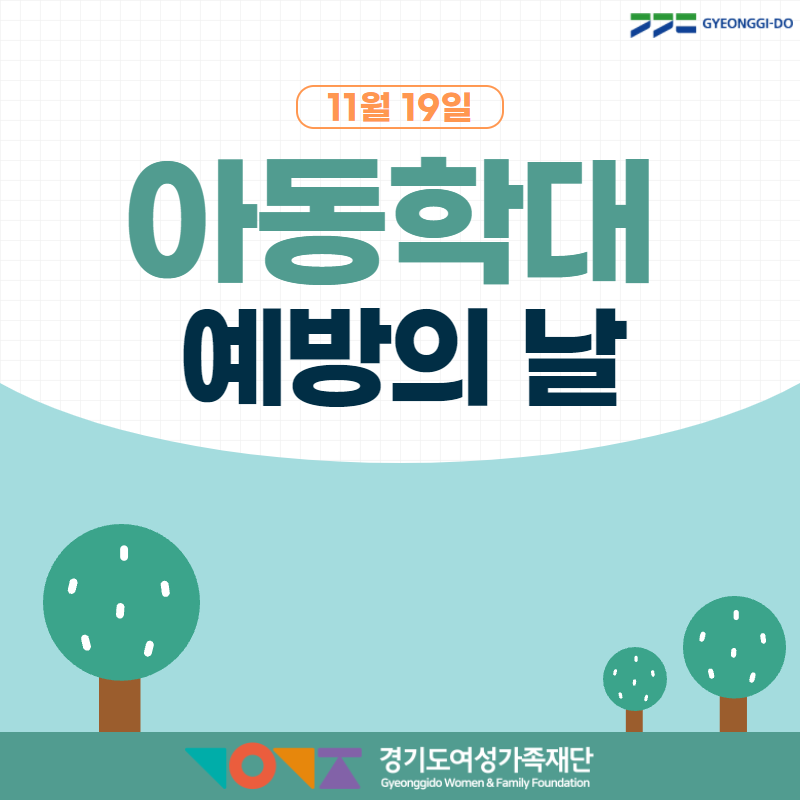 GYEONGGI-DO

11월 19일

아동학대

예방의 날

경기도여성가족재단
Gyeonggido Women & Family Foundation